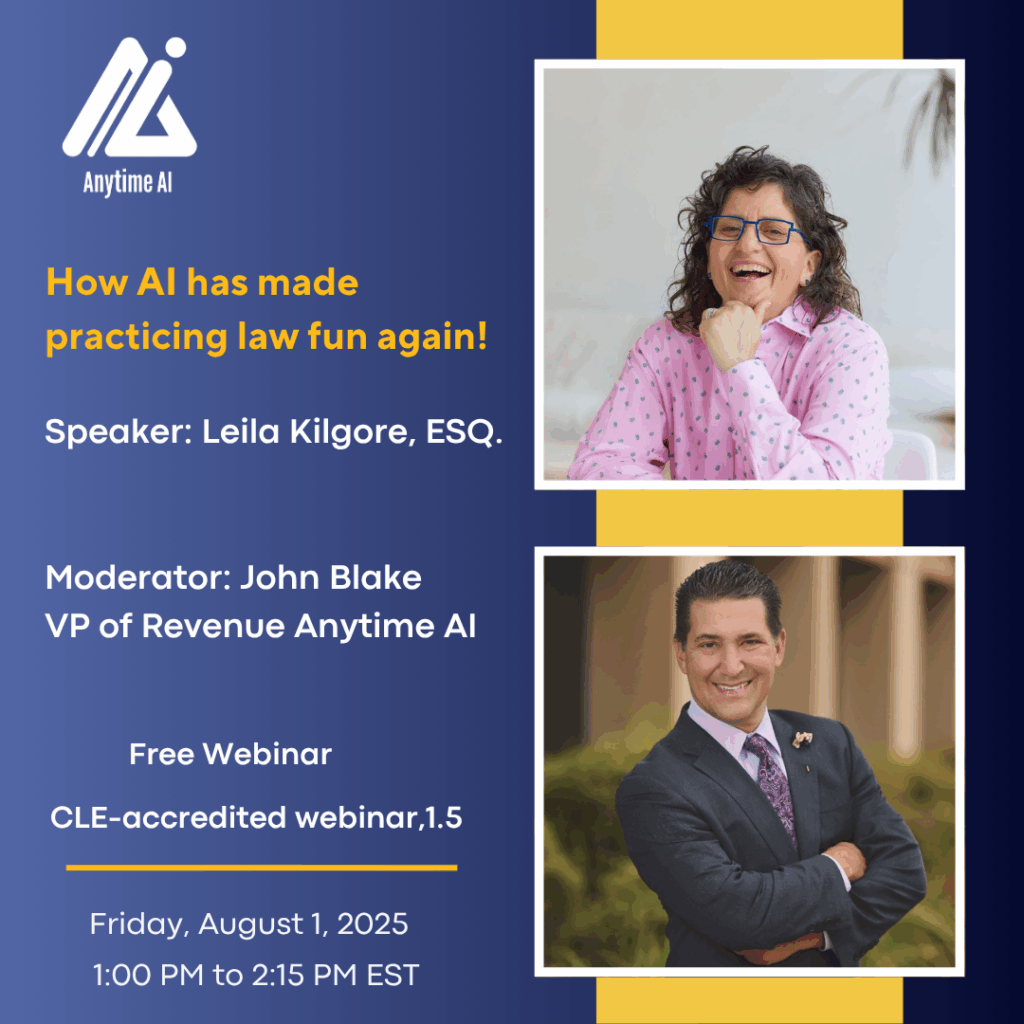 Anytime AI

How AI has made practicing law fun again!

Speaker: Leila Kilgore, ESQ.

Moderator: John Blake
VP of Revenue Anytime AI

Free Webinar

CLE-accredited webinar,1.5

Friday, August 1, 2025
1:00 PM to 2:15 PM EST